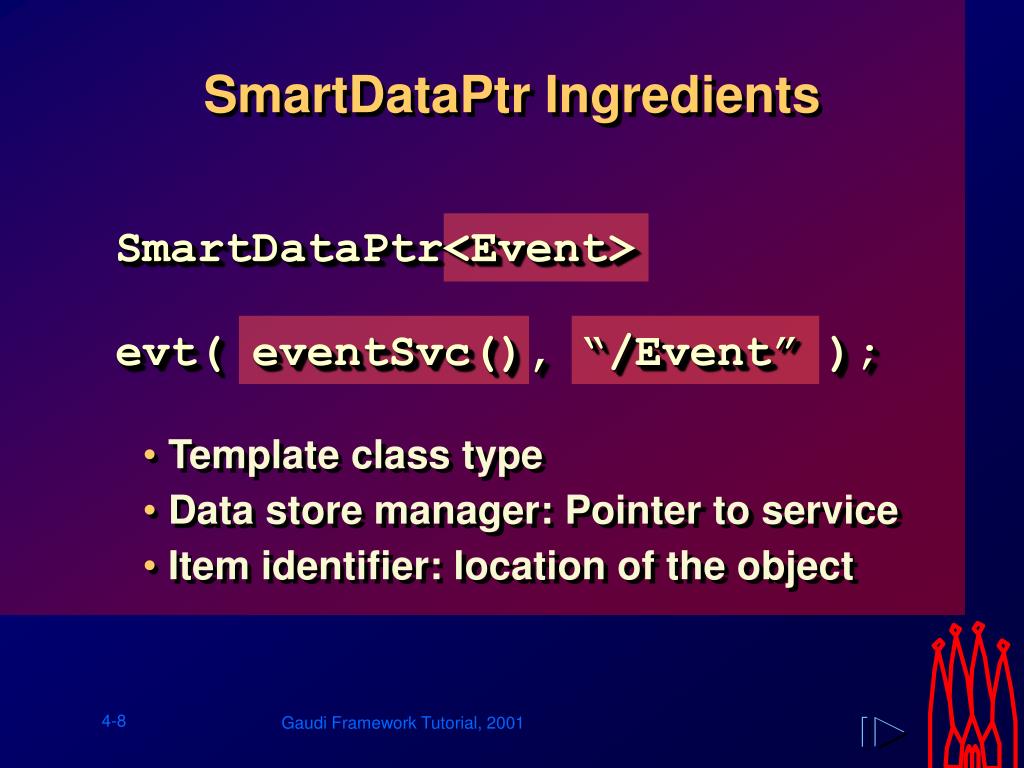 SmartDataPtr Ingredients

SmartDataPtr<Event>

evt( eventSvc(), “/Event” );

• Template class type
• Data store manager: Pointer to service
• Item identifier: location of the object

4-8

Gaudi Framework Tutorial, 2001